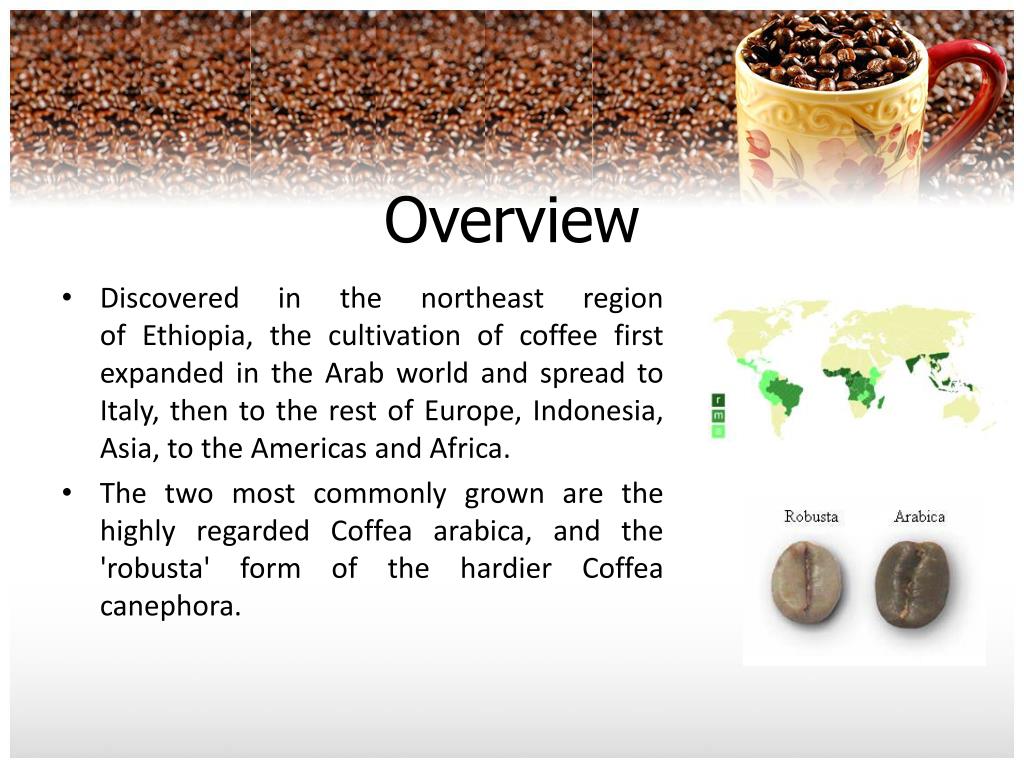 Overview

• Discovered in the northeast region of Ethiopia, the cultivation of coffee first expanded in the Arab world and spread to Italy, then to the rest of Europe, Indonesia, Asia, to the Americas and Africa.

• The two most commonly grown are the highly regarded Coffea arabica, and the 'robusta' form of the hardier Coffea canephora.

r
m
a

Robusta

Arabica